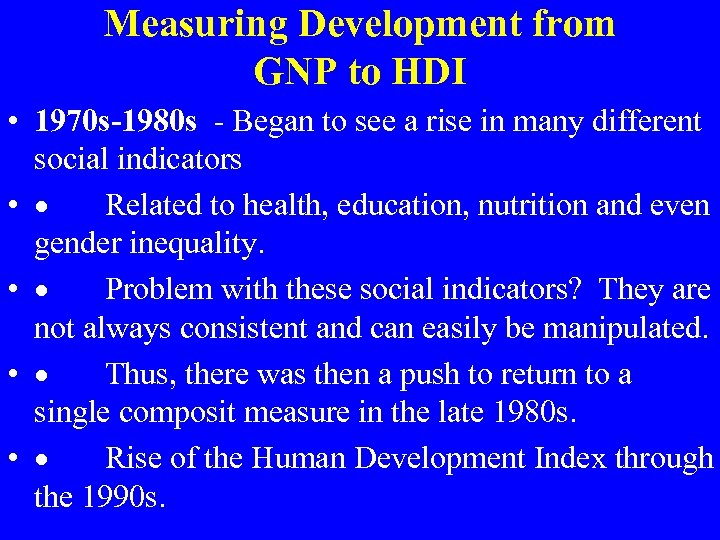 Measuring Development from GNP to HDI

• 1970s-1980s - Began to see a rise in many different social indicators

• • Related to health, education, nutrition and even gender inequality.

• • Problem with these social indicators? They are not always consistent and can easily be manipulated.

• • Thus, there was then a push to return to a single composit measure in the late 1980s.

• • Rise of the Human Development Index through the 1990s.